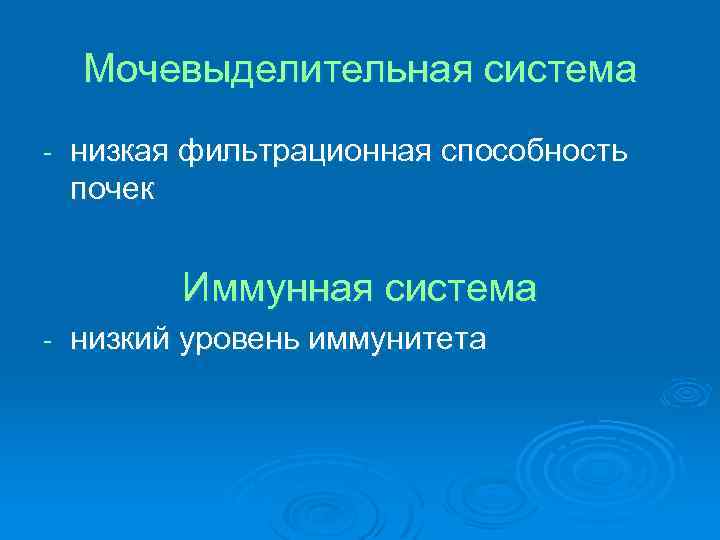 Мочевыделительная система

- низкая фильтрационная способность почек

Иммунная система

- низкий уровень иммунитета